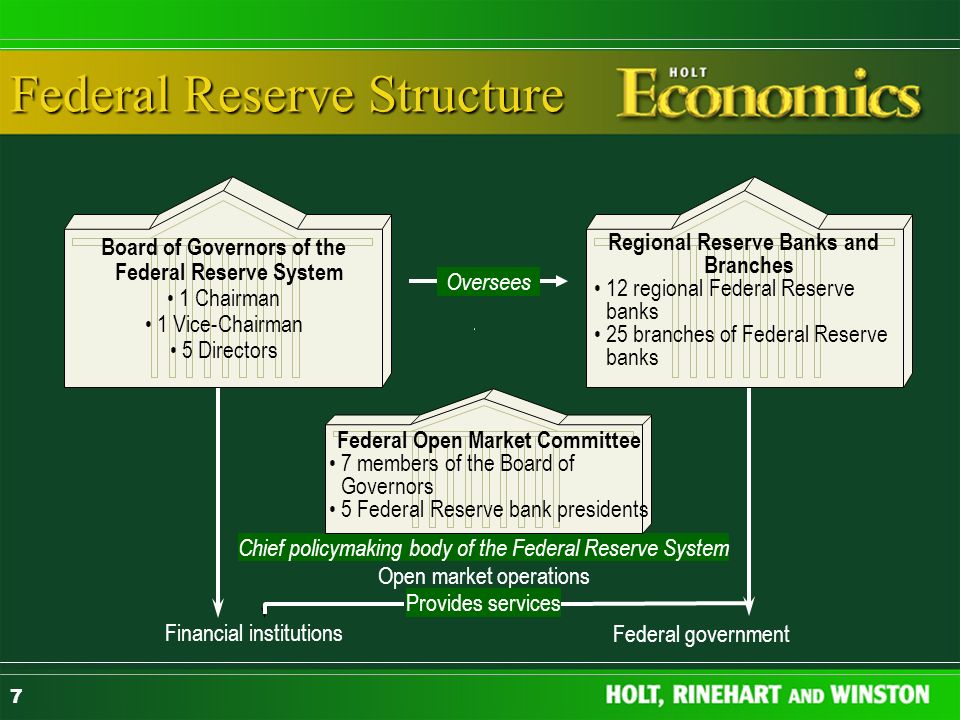 Federal Reserve Structure

HOLT Economics

Board of Governors of the Federal Reserve System
• 1 Chairman
• 1 Vice-Chairman
• 5 Directors

Oversees

Regional Reserve Banks and Branches
• 12 regional Federal Reserve banks
• 25 branches of Federal Reserve banks

Federal Open Market Committee
• 7 members of the Board of Governors
• 5 Federal Reserve bank presidents

Chief policymaking body of the Federal Reserve System

Open market operations

Provides services

Financial institutions

Federal government

7

HOLT, RINEHART AND WINSTON